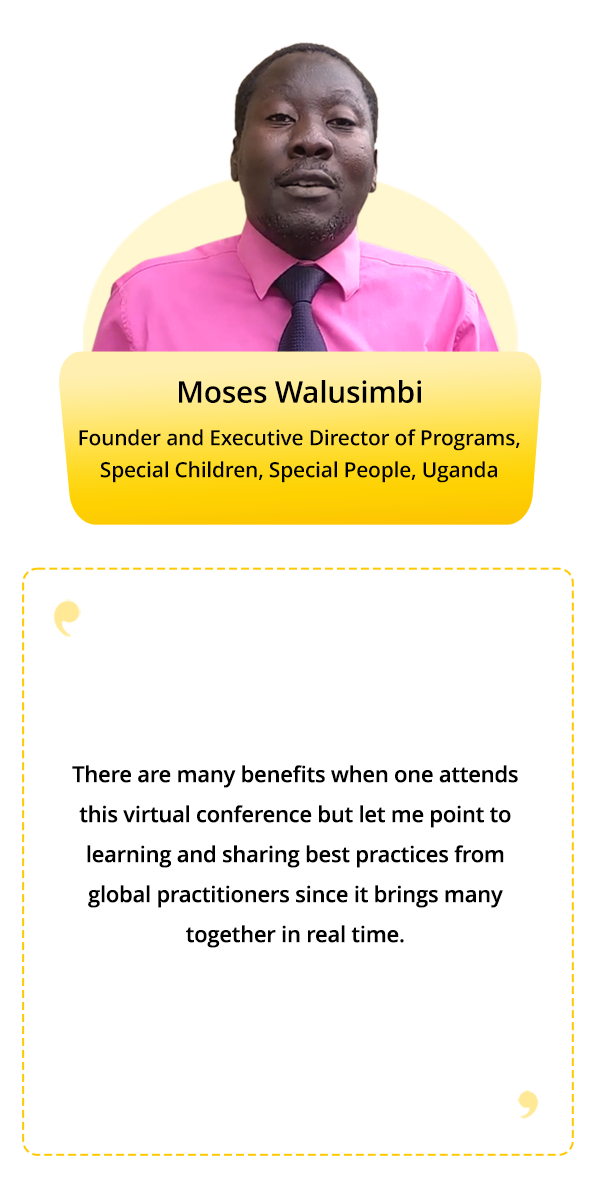 Moses Walusimbi

Founder and Executive Director of Programs, Special Children, Special People, Uganda

There are many benefits when one attends this virtual conference but let me point to learning and sharing best practices from global practitioners since it brings many together in real time.